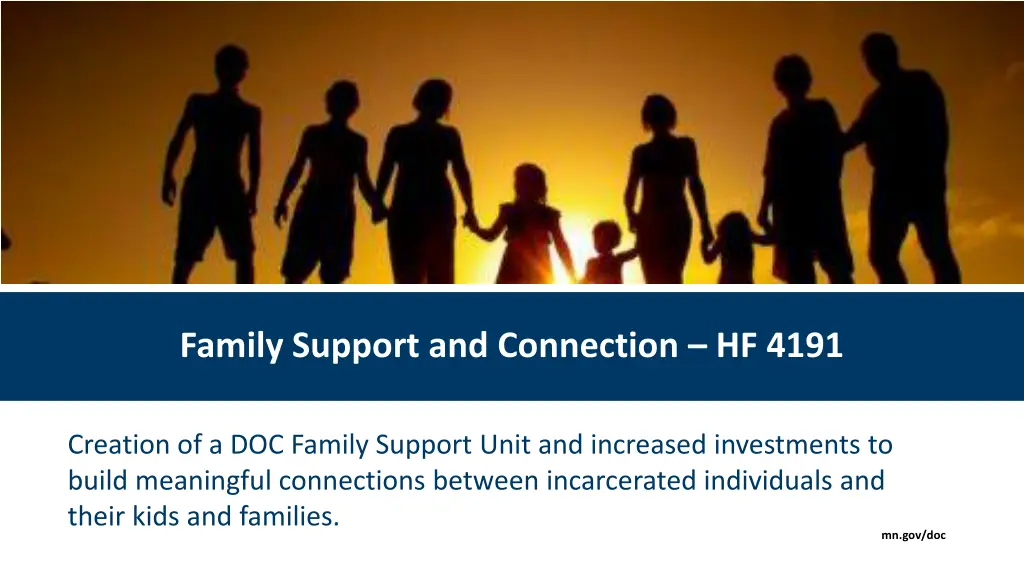 Family Support and Connection – HF 4191

Creation of a DOC Family Support Unit and increased investments to build meaningful connections between incarcerated individuals and their kids and families.

mn.gov/doc